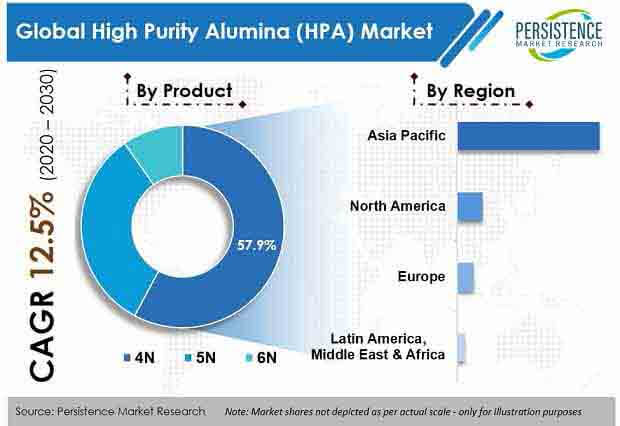 Global High Purity Alumina (HPA) Market

PERSISTENCE
MARKET RESEARCH

CAGR 12.5% (2020 – 2030)

By Product

57.9%

4N 5N 6N

By Region

Asia Pacific

North America

Europe

Latin America, Middle East & Africa

Source: Persistence Market Research Note: Market shares not depicted as per actual scale - only for illustration purposes